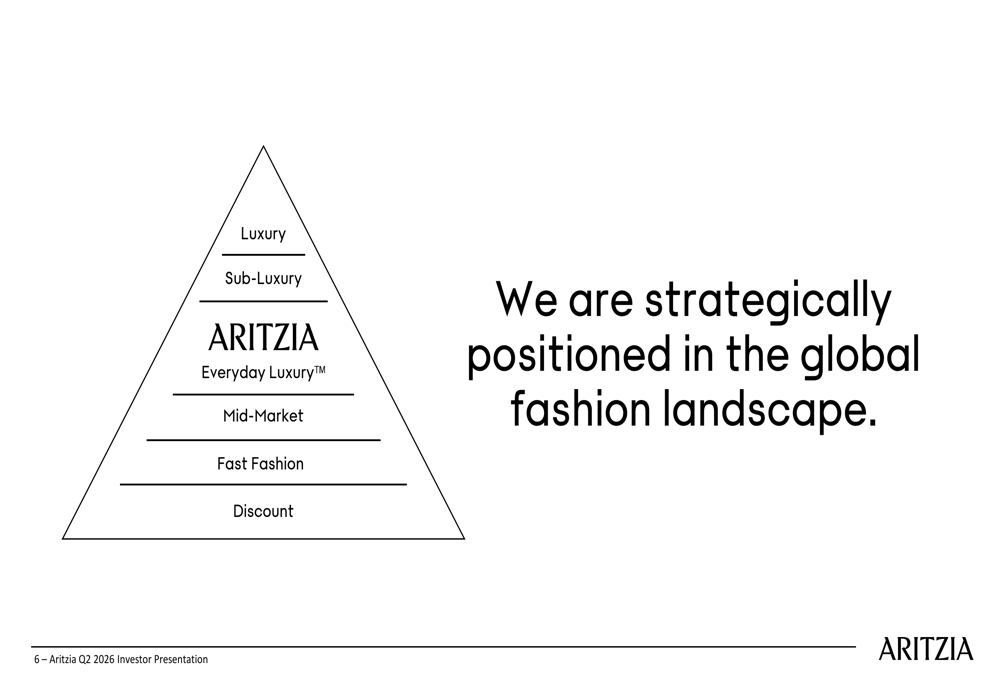 Luxury

Sub-Luxury

ARITZIA

Everyday Luxury™

Mid-Market

Fast Fashion

Discount

We are strategically positioned in the global fashion landscape.

6 – Aritzia Q2 2026 Investor Presentation

ARITZIA